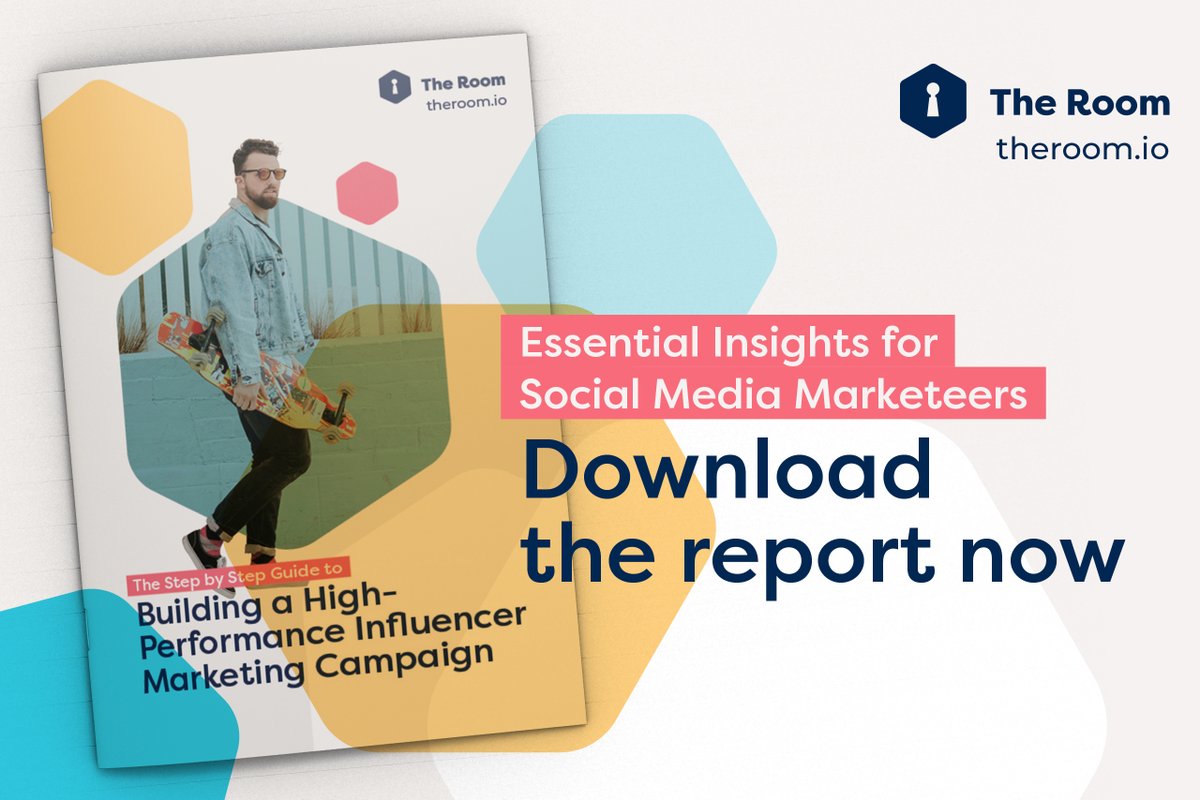 The Room
theroom.io

The Step by Step Guide to
Building a High-Performance Influencer Marketing Campaign

The Room
theroom.io

Essential Insights for Social Media Marketeers

Download the report now